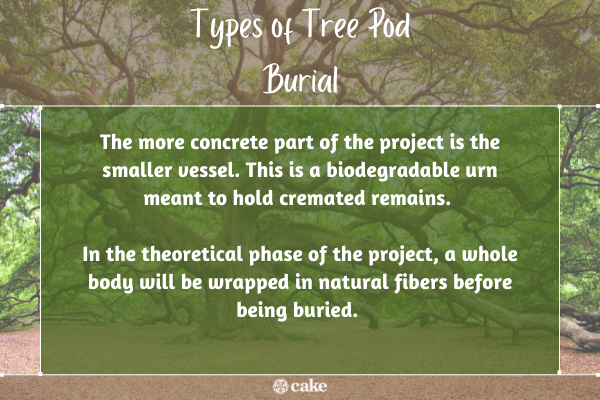 Types of Tree Pod Burial

The more concrete part of the project is the smaller vessel. This is a biodegradable urn meant to hold cremated remains.

In the theoretical phase of the project, a whole body will be wrapped in natural fibers before being buried.

cake